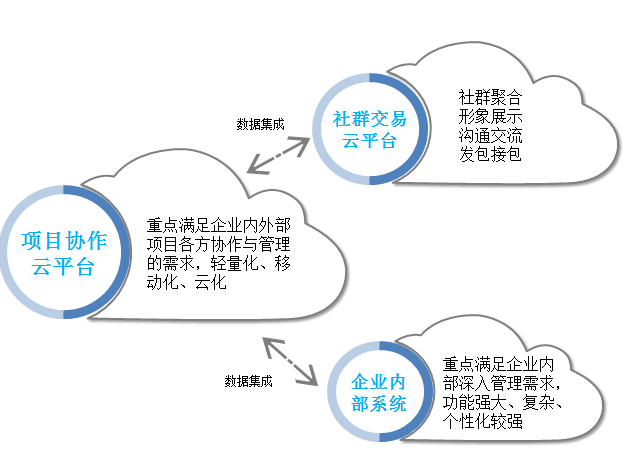 数据集成

社群交易云平台

社群聚合
形象展示
沟通交流
发包接包

项目协作云平台

重点满足企业内外部项目各方协作与管理的需求，轻量化、移动化、云化

数据集成

企业内部系统

重点满足企业内部深入管理需求，功能强大、复杂、个性化较强